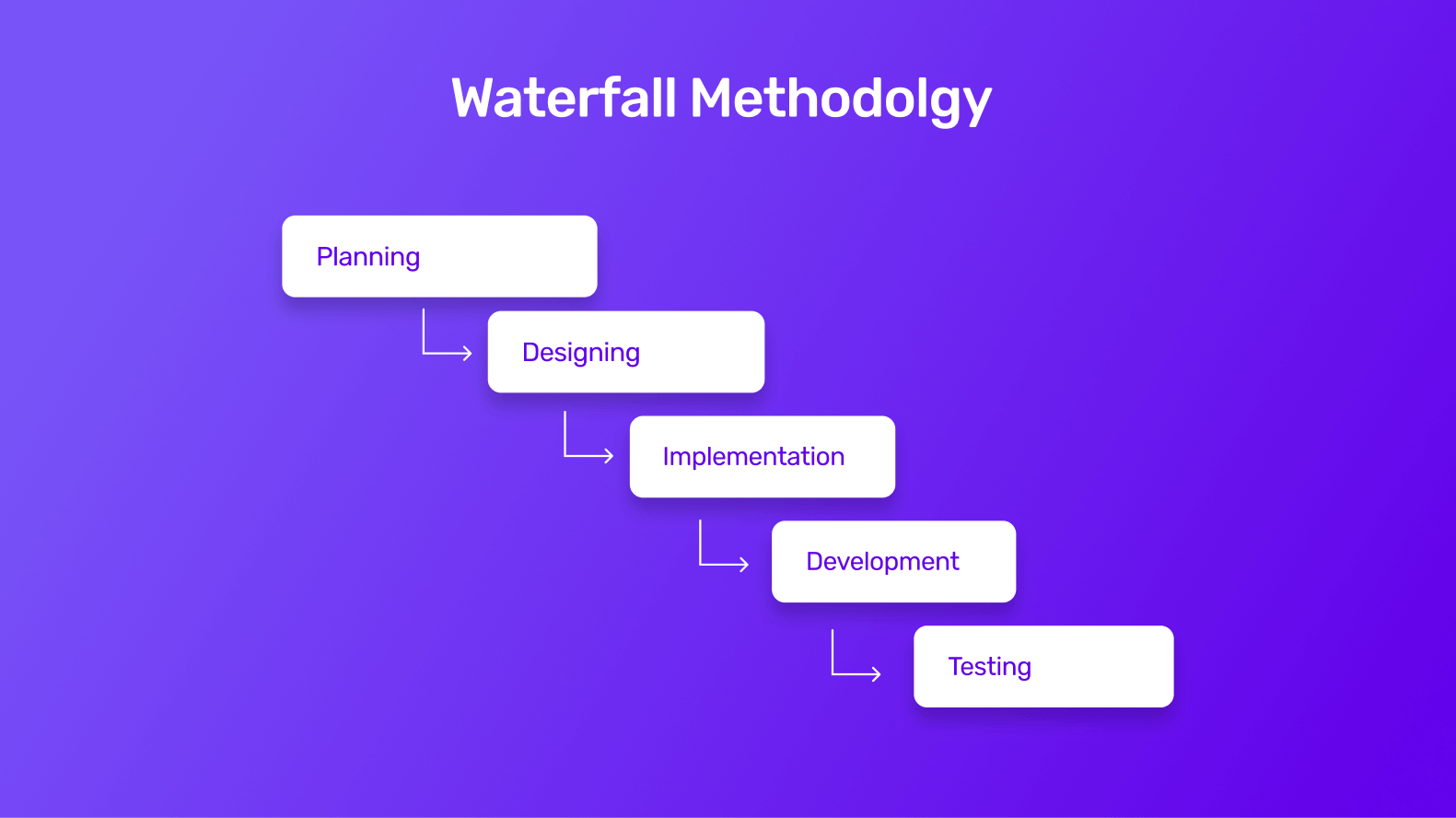 Waterfall Methodolgy

Planning

Designing

Implementation

Development

Testing